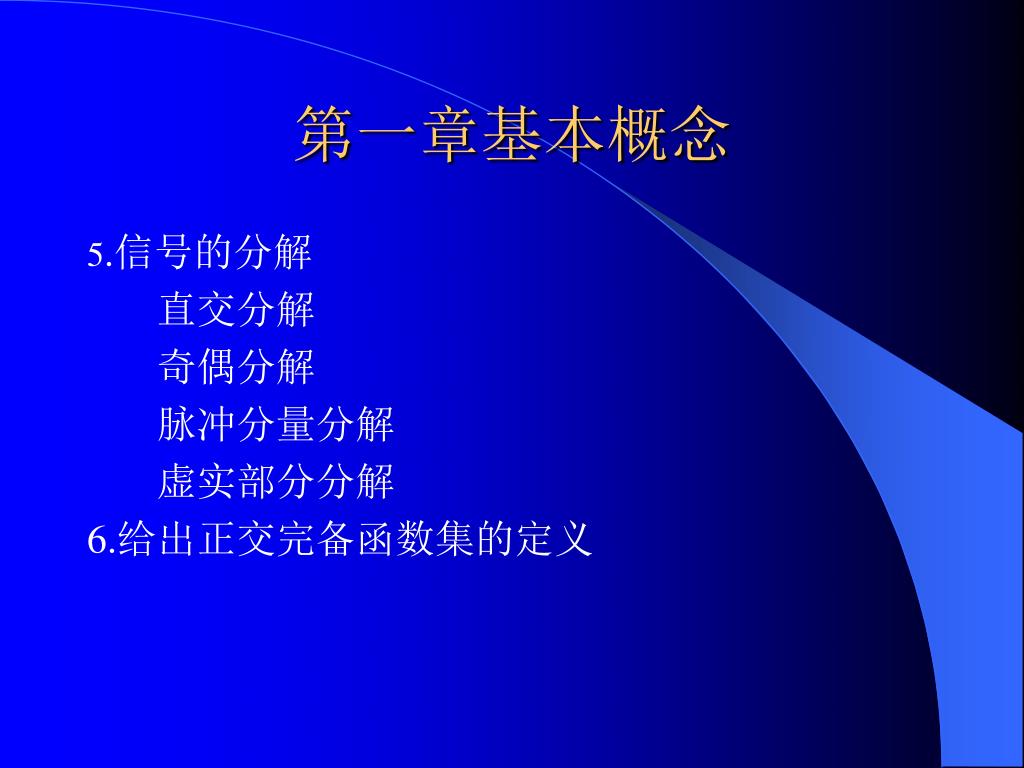 第一章基本概念

5.信号的分解

直交分解

奇偶分解

脉冲分量分解

虚实部分分解

6.给出正交完备函数集的定义